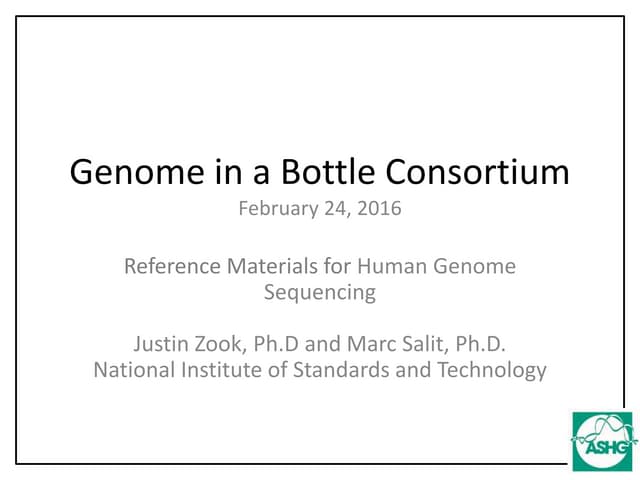 Genome in a Bottle Consortium
February 24, 2016

Reference Materials for Human Genome Sequencing

Justin Zook, Ph.D and Marc Salit, Ph.D.
National Institute of Standards and Technology

ASHG